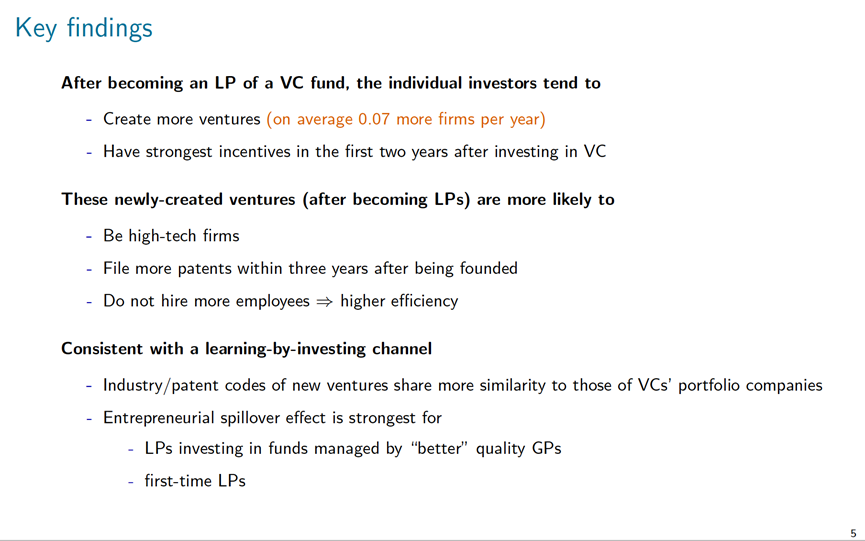 Key findings

After becoming an LP of a VC fund, the individual investors tend to

- Create more ventures (on average 0.07 more firms per year)
- Have strongest incentives in the first two years after investing in VC

These newly-created ventures (after becoming LPs) are more likely to

- Be high-tech firms
- File more patents within three years after being founded
- Do not hire more employees $\Rightarrow$ higher efficiency

Consistent with a learning-by-investing channel

- Industry/patent codes of new ventures share more similarity to those of VCs' portfolio companies
- Entrepreneurial spillover effect is strongest for
  - LPs investing in funds managed by "better" quality GPs
  - first-time LPs

5